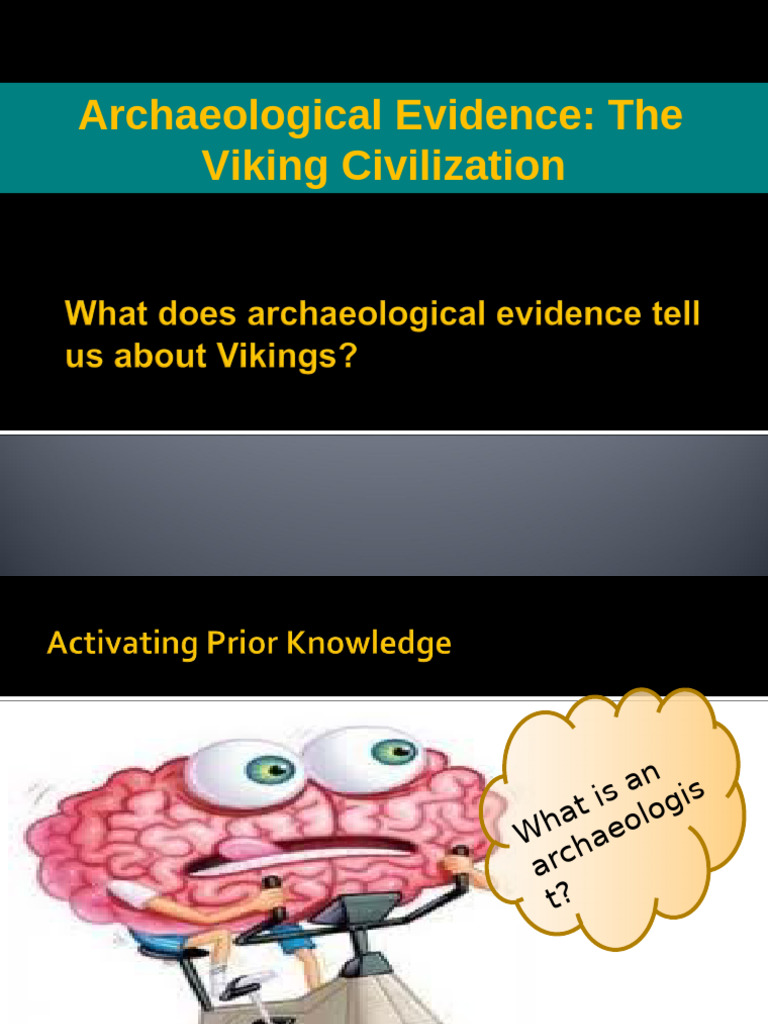 Archaeological Evidence: The Viking Civilization

What does archaeological evidence tell us about Vikings?

Activating Prior Knowledge

What is an archaeologis t?